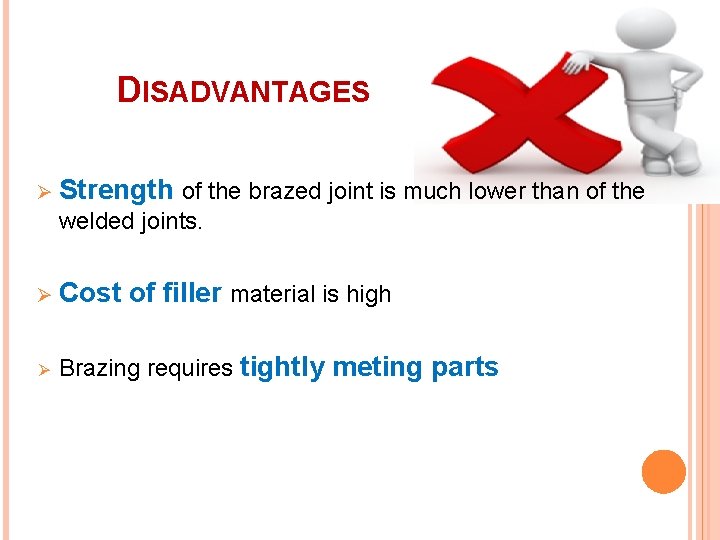 DISADVANTAGES

➢ Strength of the brazed joint is much lower than of the welded joints.

➢ Cost of filler material is high

➢ Brazing requires tightly meting parts